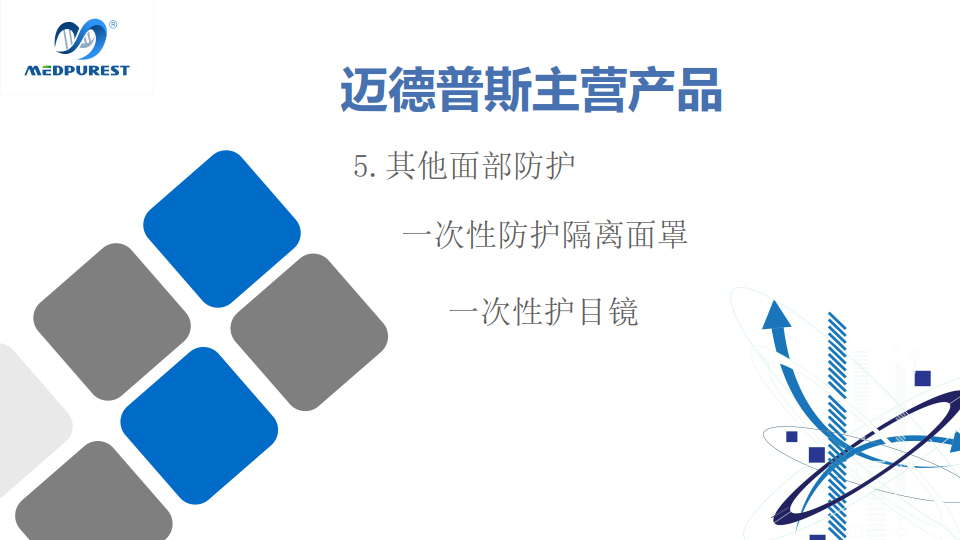 MEDPUREST

迈德普斯主营产品

5. 其他面部防护

一次性防护隔离面罩

一次性护目镜